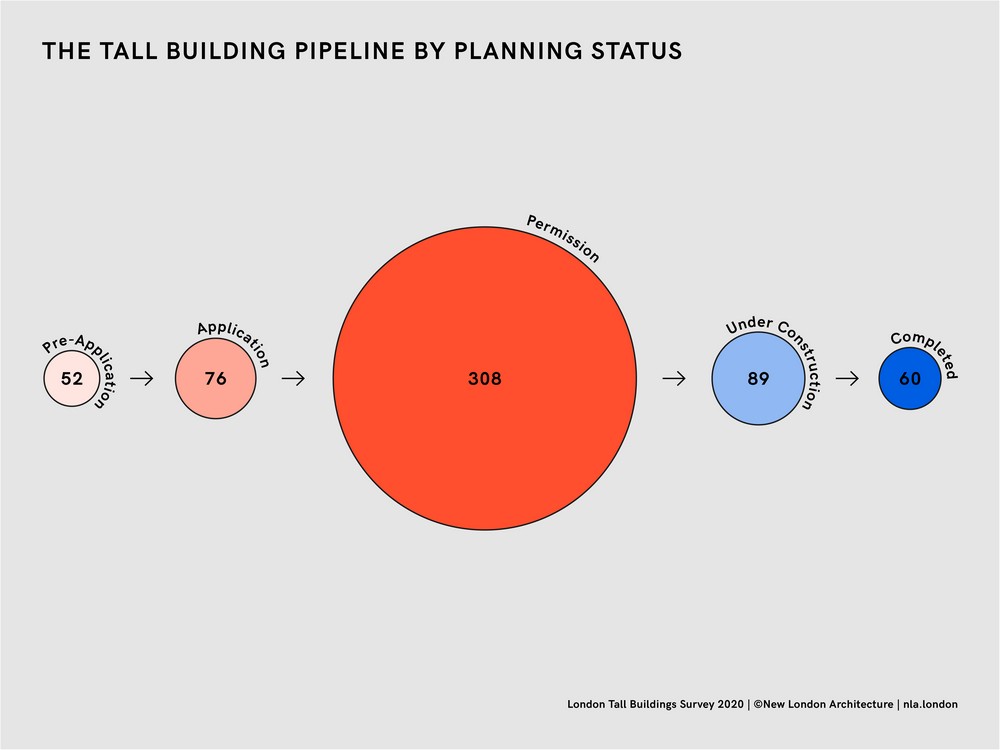 THE TALL BUILDING PIPELINE BY PLANNING STATUS

Pre-Application
52
→
Application
76
→
Permission
308
→
Under Construction
89
→
Completed
60

London Tall Buildings Survey 2020 | ©New London Architecture | nla.london